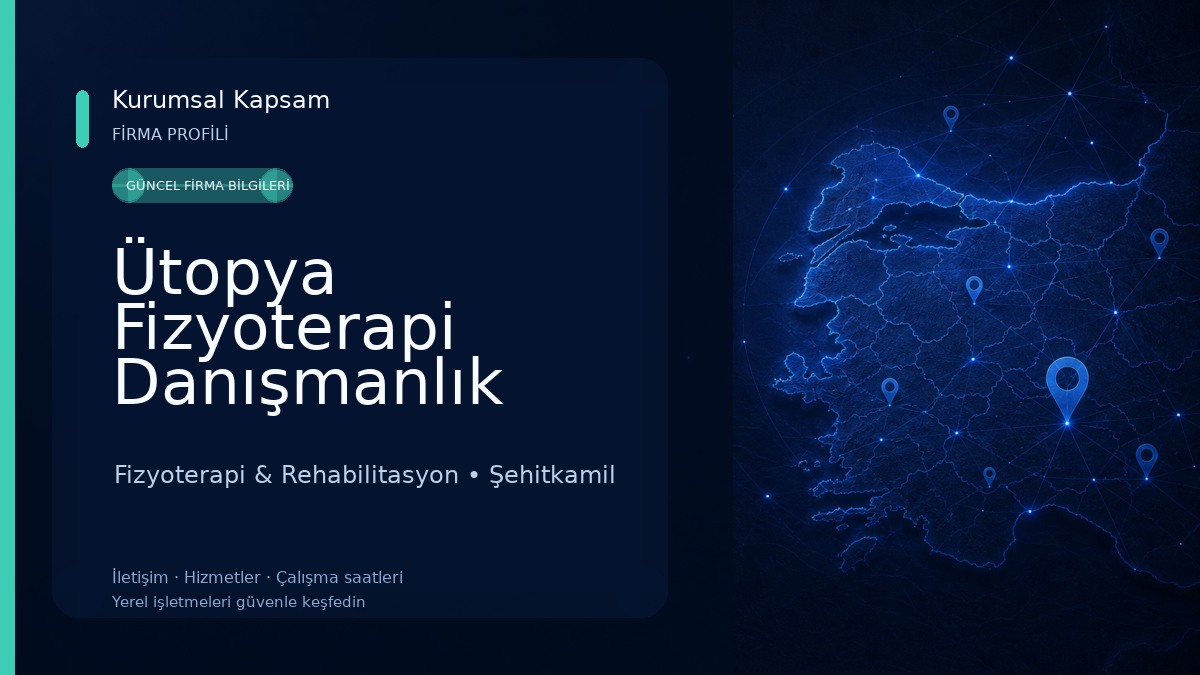 Kurumsal Kapsam
FİRMA PROFİLİ

GÜNCEL FİRMA BİLGİLERİ

Ütopya Fizyoterapi Danışmanlık

Fizyoterapi & Rehabilitasyon • Şehitkamil

İletişim · Hizmetler · Çalışma saatleri
Yerel işletmeleri güvenle keşfedin